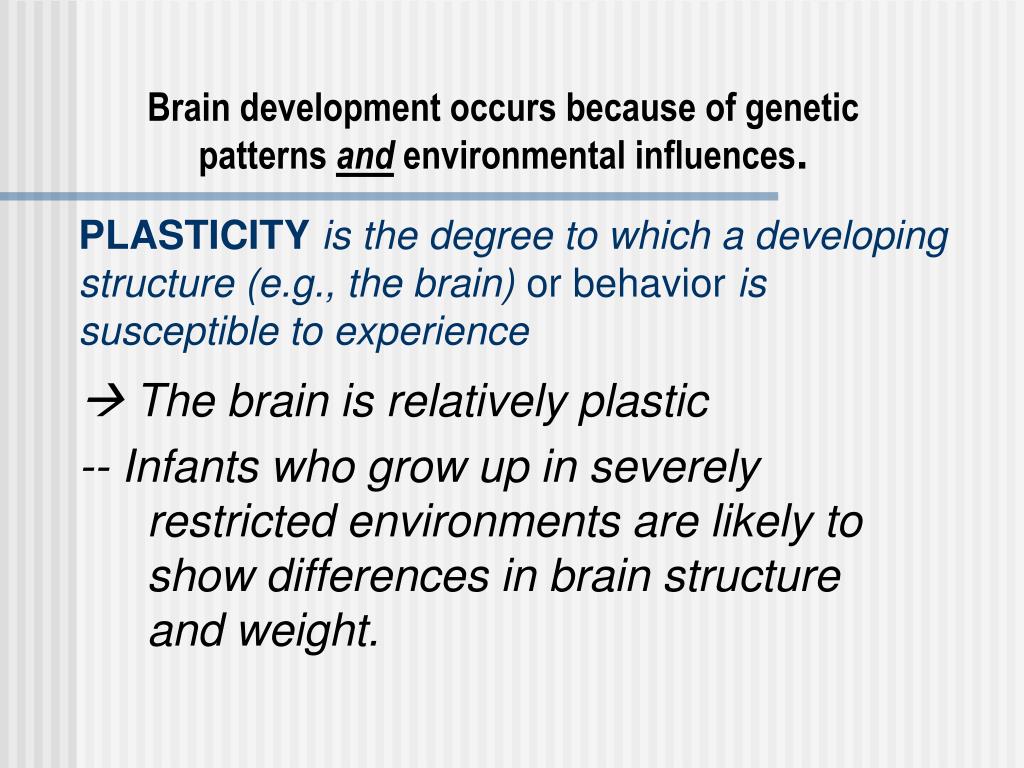 Brain development occurs because of genetic patterns and environmental influences.

PLASTICITY is the degree to which a developing structure (e.g., the brain) or behavior is susceptible to experience

→ The brain is relatively plastic

-- Infants who grow up in severely restricted environments are likely to show differences in brain structure and weight.